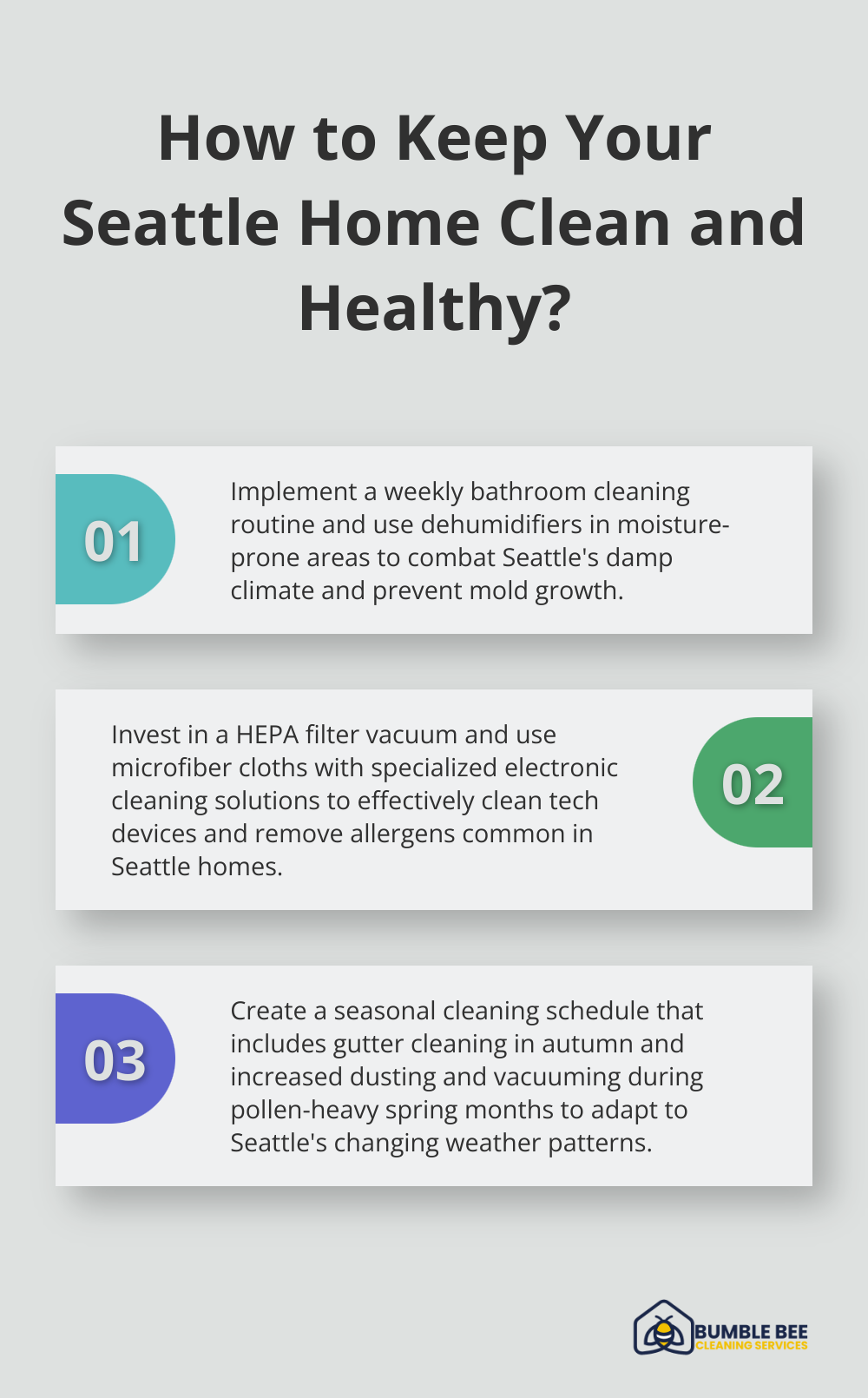 How to Keep Your Seattle Home Clean and Healthy?

01

Implement a weekly bathroom cleaning routine and use dehumidifiers in moisture-prone areas to combat Seattle's damp climate and prevent mold growth.

Invest in a HEPA filter vacuum and use microfiber cloths with specialized electronic cleaning solutions to effectively clean tech devices and remove allergens common in Seattle homes.

02

03

Create a seasonal cleaning schedule that includes gutter cleaning in autumn and increased dusting and vacuuming during pollen-heavy spring months to adapt to Seattle's changing weather patterns.

BUMBLE BEE
CLEANING SERVICES